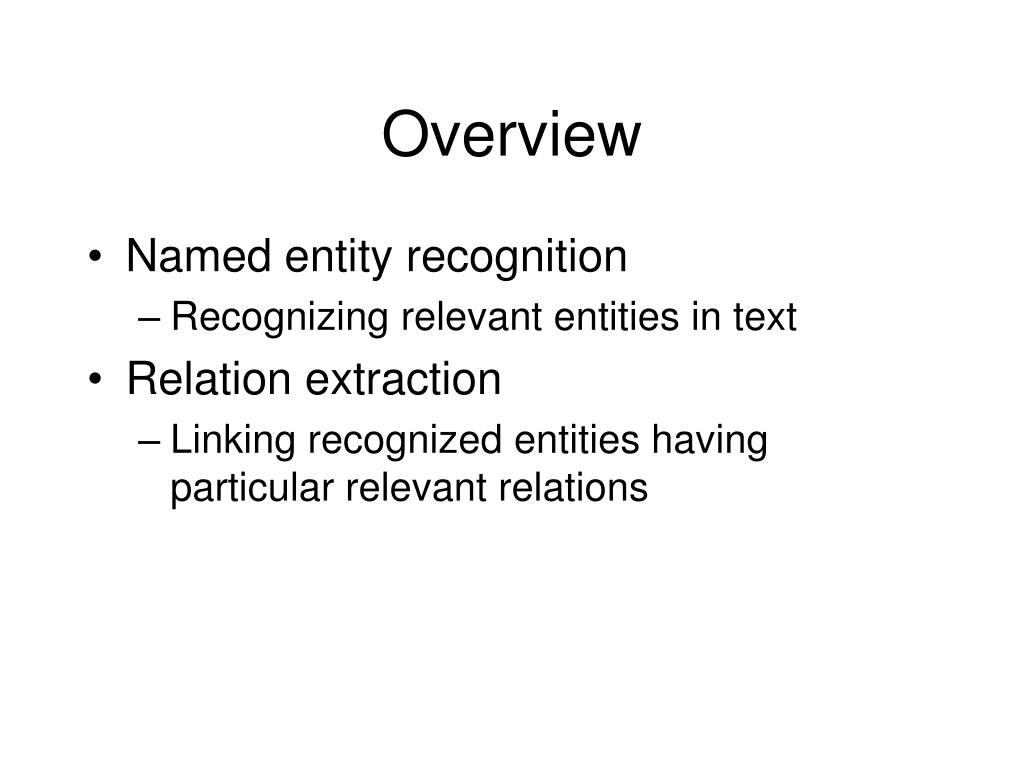 Overview

• Named entity recognition
– Recognizing relevant entities in text
• Relation extraction
– Linking recognized entities having particular relevant relations